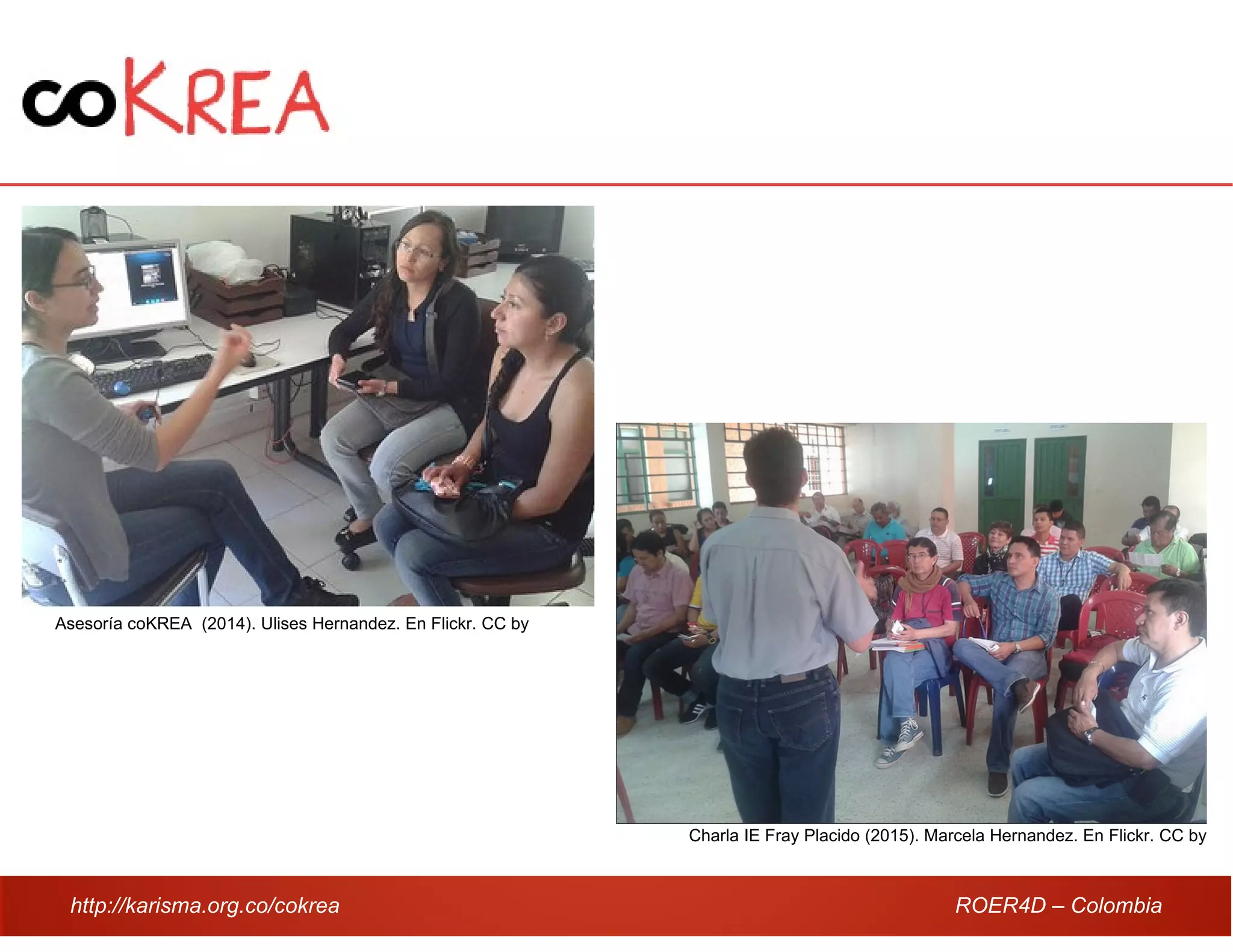 coKREA

Asesoría coKREA (2014). Ulises Hernandez. En Flickr. CC by

Charla IE Fray Placido (2015). Marcela Hernandez. En Flickr. CC by

http://karisma.org.co/cokrea

ROER4D – Colombia